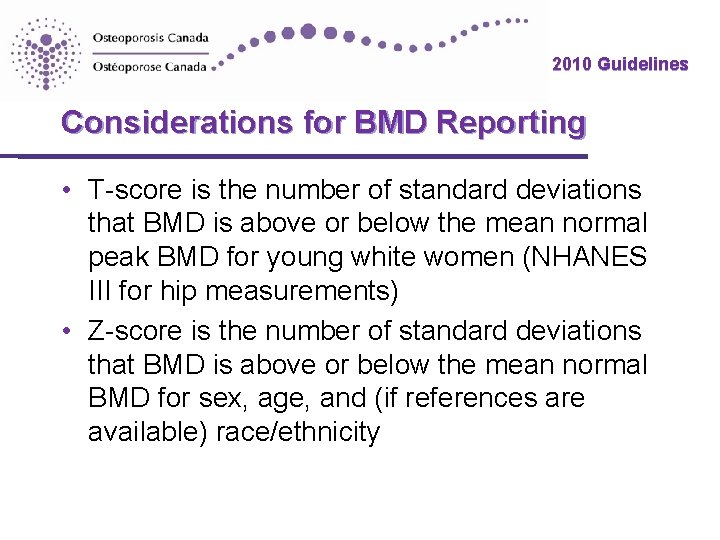 Osteoporosis Canada
Ostéoporose Canada

2010 Guidelines

Considerations for BMD Reporting

• T-score is the number of standard deviations that BMD is above or below the mean normal peak BMD for young white women (NHANES III for hip measurements)
• Z-score is the number of standard deviations that BMD is above or below the mean normal BMD for sex, age, and (if references are available) race/ethnicity